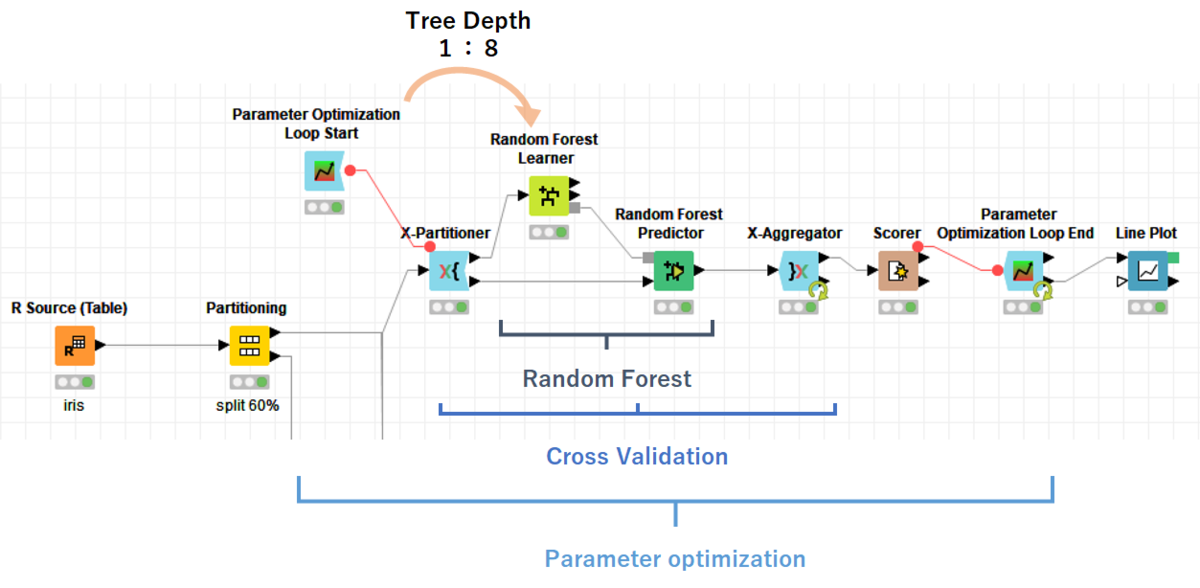 Tree Depth
1 : 8

Parameter Optimization Loop Start

Random Forest Learner

Random Forest Predictor

X-Partitioner

X-Aggregator

Scorer

Parameter Optimization Loop End

Line Plot

R Source (Table)

iris

Partitioning

split 60%

Random Forest

Cross Validation

Parameter optimization